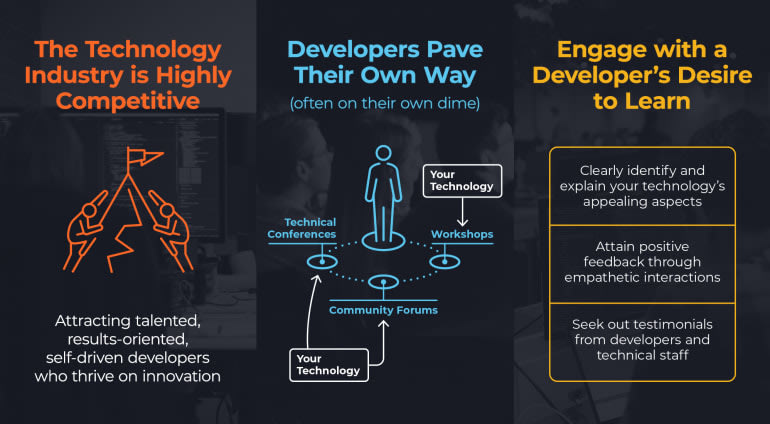 The Technology Industry is Highly Competitive

Attracting talented, results-oriented, self-driven developers who thrive on innovation

Developers Pave Their Own Way

(often on their own dime)

Your Technology

Technical Conferences

Workshops

Community Forums

Your Technology

Engage with a Developer's Desire to Learn

Clearly identify and explain your technology's appealing aspects

Attain positive feedback through empathetic interactions

Seek out testimonials from developers and technical staff